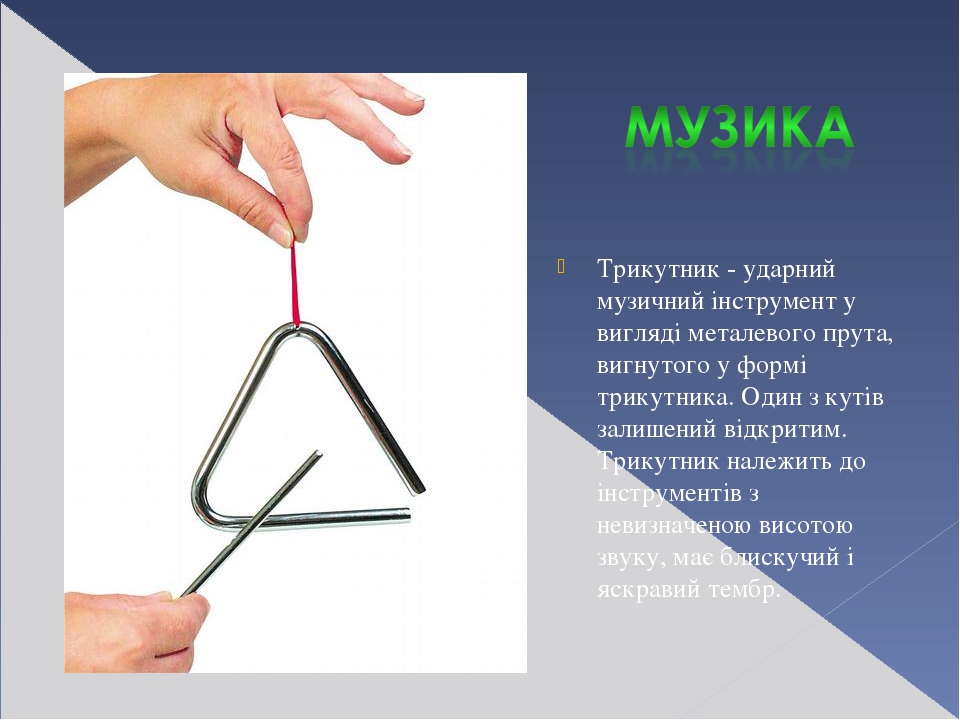 МУЗИКА

Трикутник - ударний музичний інструмент у вигляді металевого прута, вигнутого у формі трикутника. Один з кутів залишений відкритим. Трикутник належить до інструментів з невизначеною висотою звуку, має блискучий і яскравий тембр.